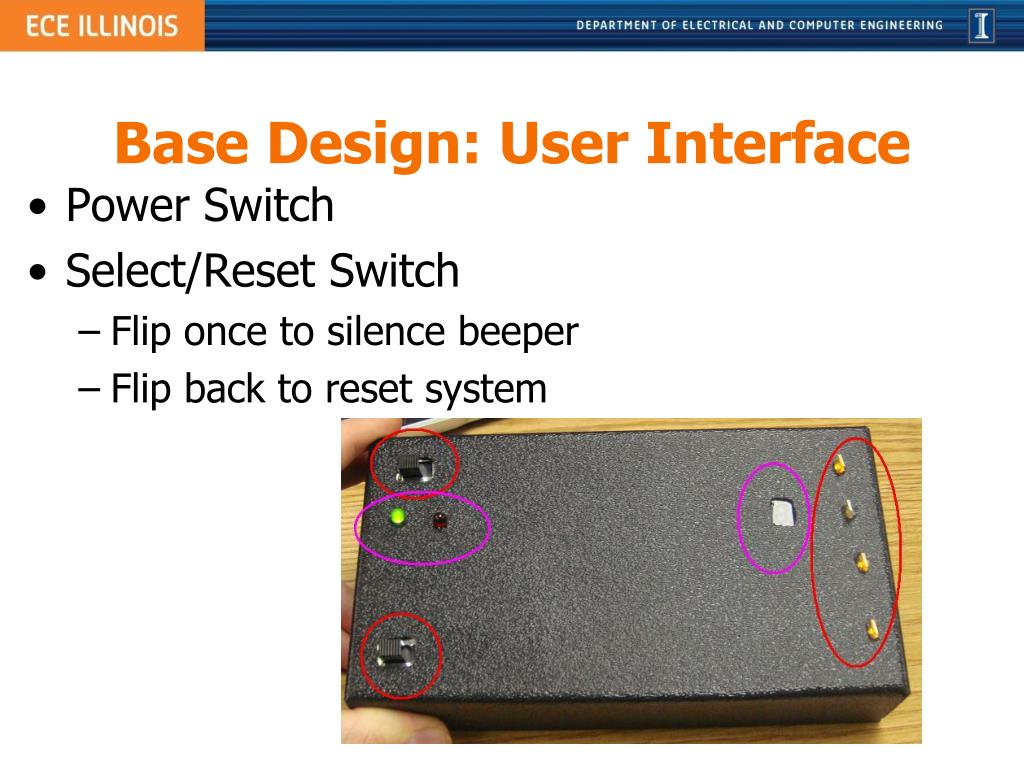 ECE ILLINOIS

DEPARTMENT OF ELECTRICAL AND COMPUTER ENGINEERING

I

Base Design: User Interface

• Power Switch
• Select/Reset Switch
– Flip once to silence beeper
– Flip back to reset system